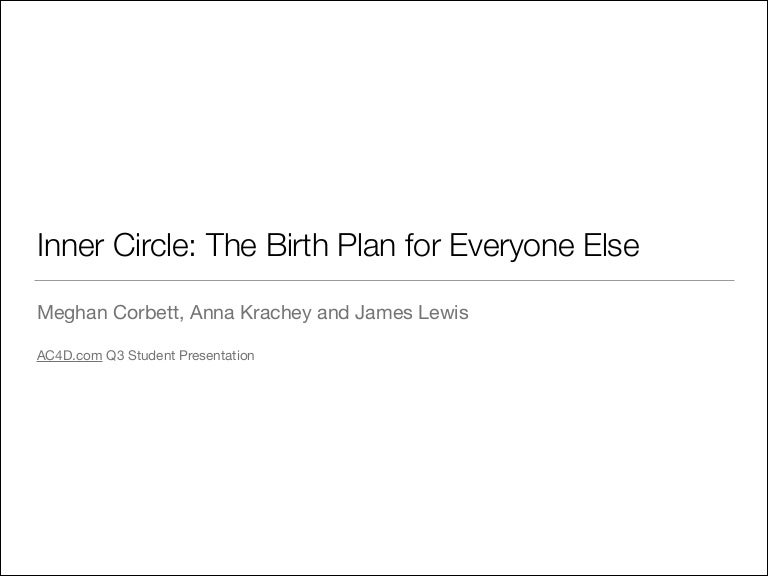 Inner Circle: The Birth Plan for Everyone Else

Meghan Corbett, Anna Krachey and James Lewis

AC4D.com Q3 Student Presentation